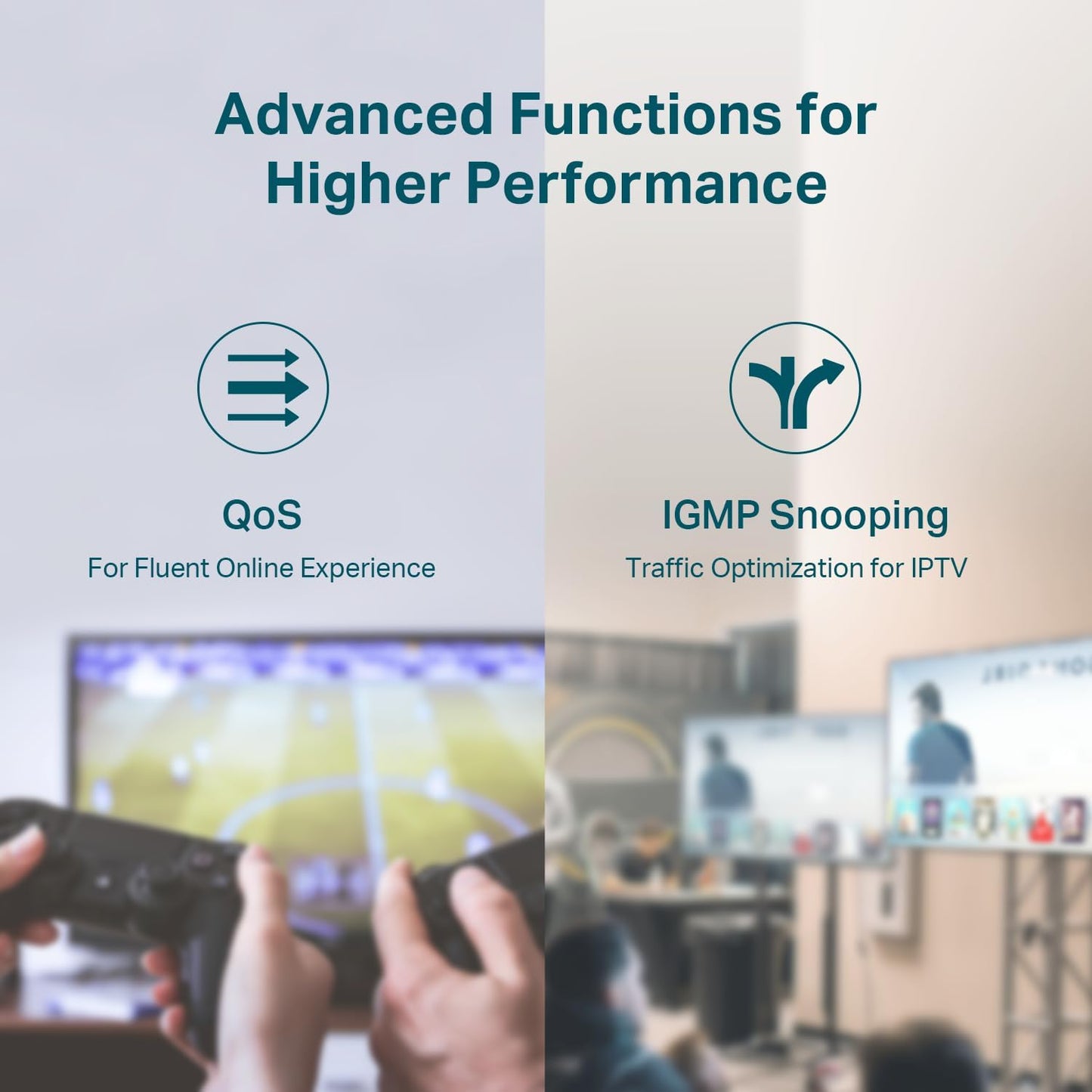 Advanced Functions for Higher Performance

QoS
For Fluent Online Experience

IGMP Snooping
Traffic Optimization for IPTV